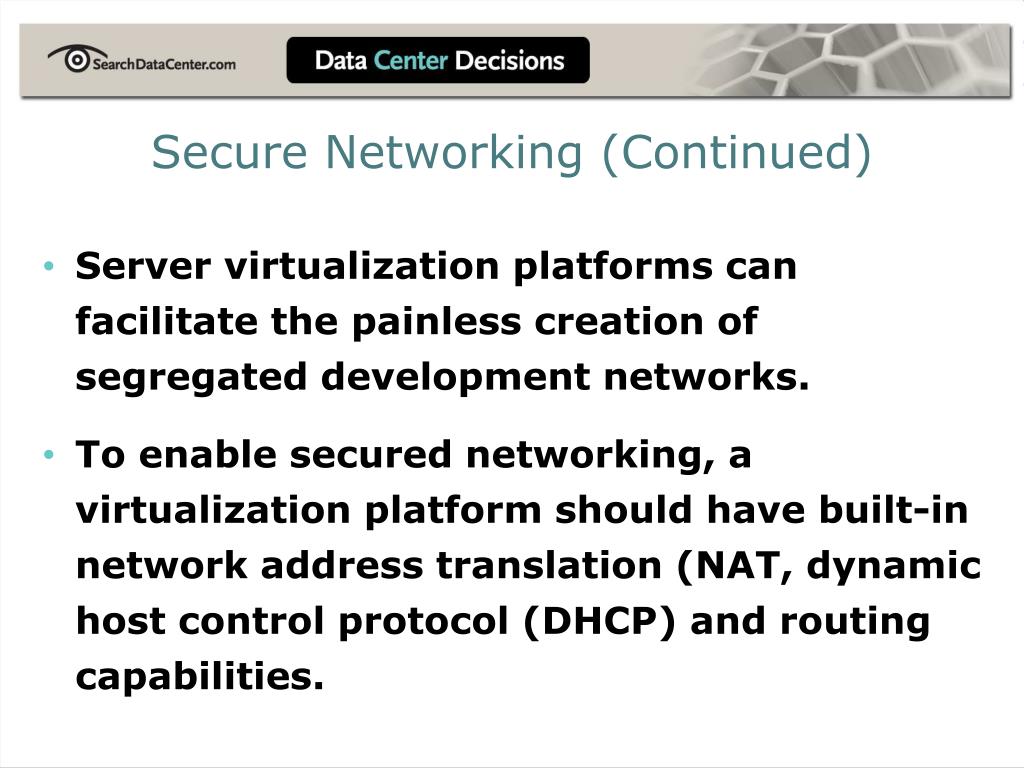 SearchDataCenter.com

Data Center Decisions

Secure Networking (Continued)

• Server virtualization platforms can facilitate the painless creation of segregated development networks.

• To enable secured networking, a virtualization platform should have built-in network address translation (NAT, dynamic host control protocol (DHCP) and routing capabilities.